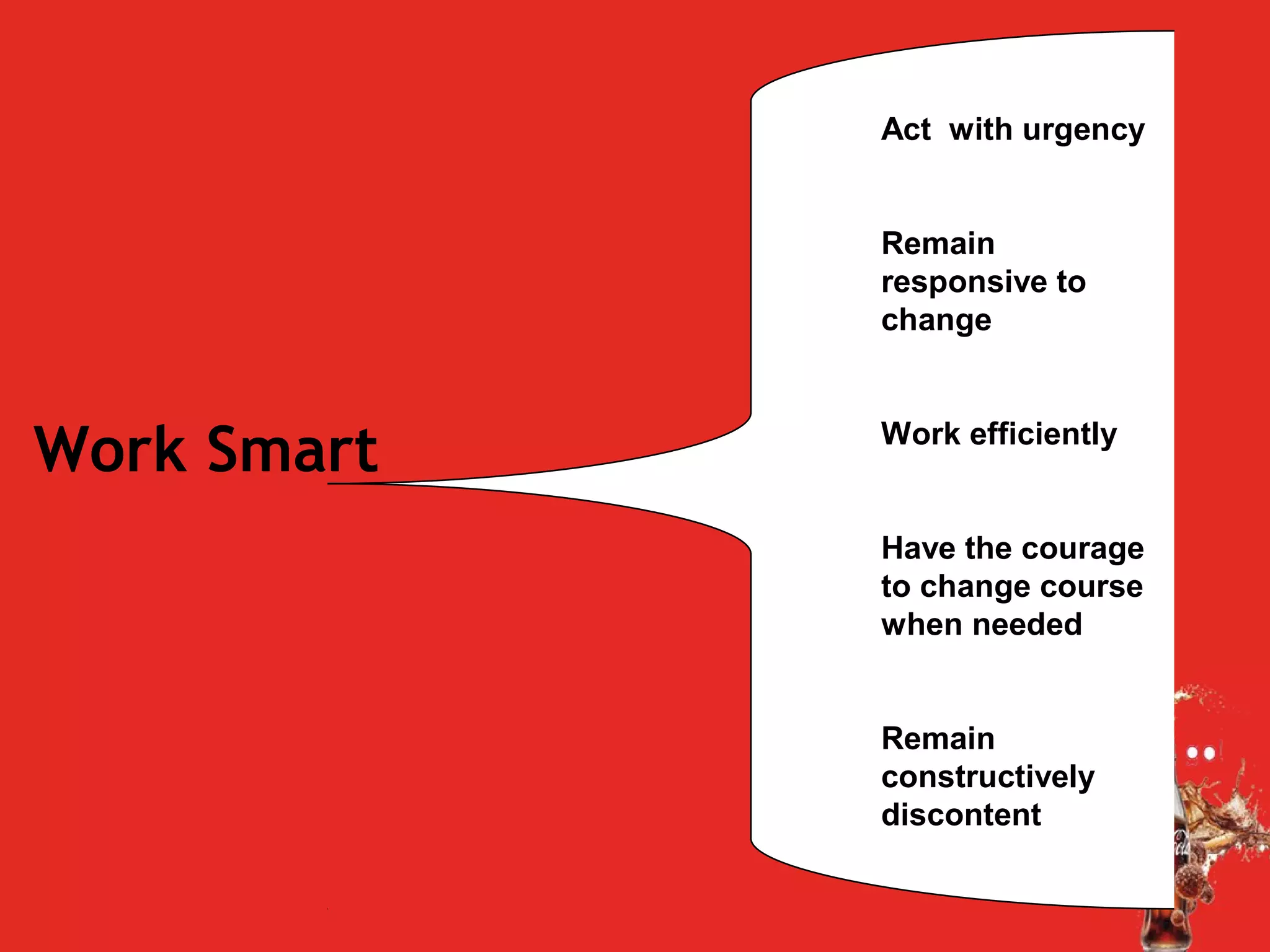 Work Smart

Act with urgency

Remain responsive to change

Work efficiently

Have the courage to change course when needed

Remain constructively discontent